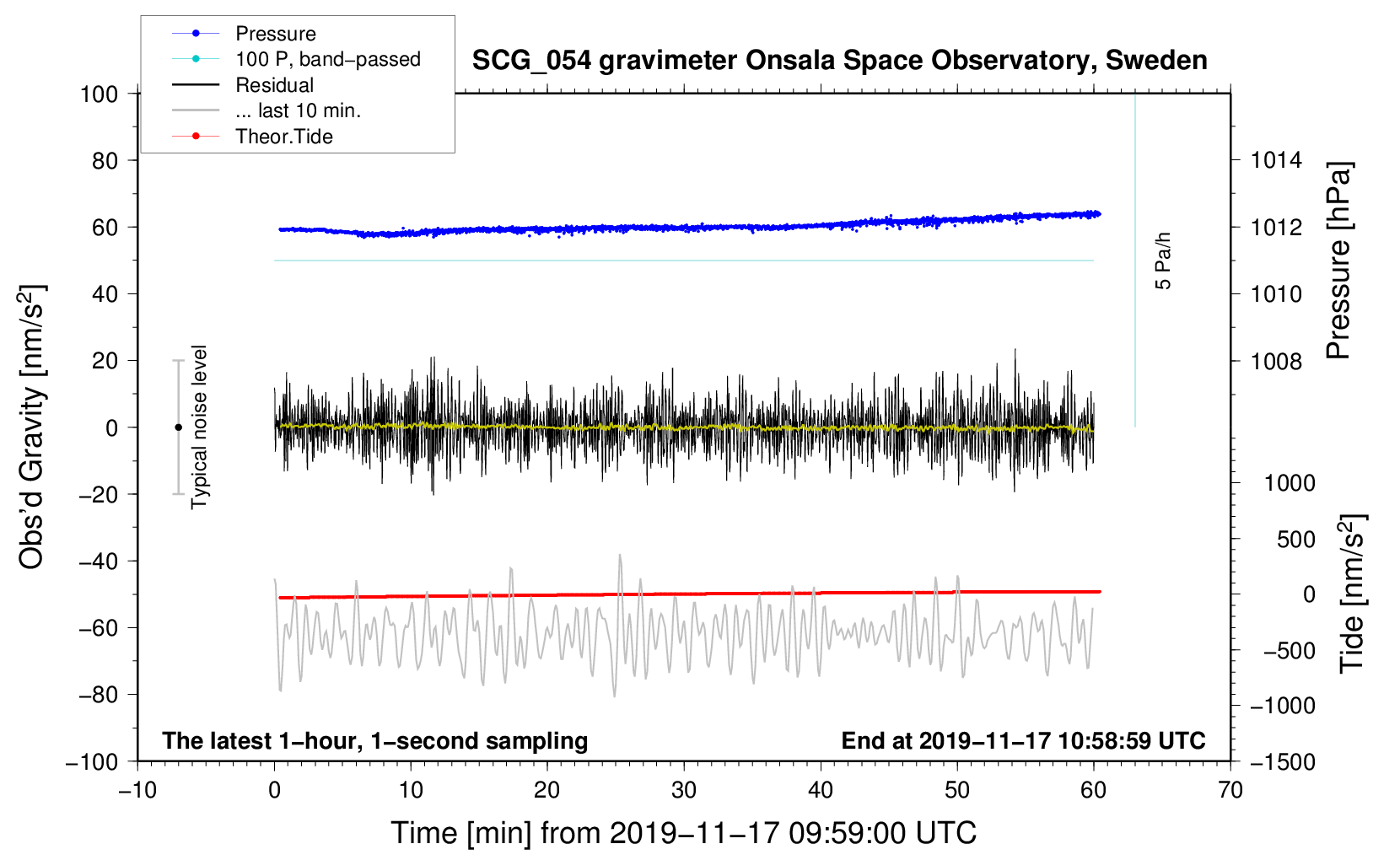 Pressure
100 P, band−passed
Residual
... last 10 min.
Theor.Tide

SCG_054 gravimeter Onsala Space Observatory, Sweden

Obs'd Gravity [nm/s$^2$]

100
80
60
40
20
0
−20
−40
−60
−80
−100

Typical noise level

5 Pa/h

Pressure [hPa]

1014
1012
1010
1008

Tide [nm/s$^2$]

1000
500
0
−500
−1000
−1500

The latest 1−hour, 1−second sampling

End at 2019−11−17 10:58:59 UTC

−10
0
10
20
30
40
50
60
70

Time [min] from 2019−11−17 09:59:00 UTC